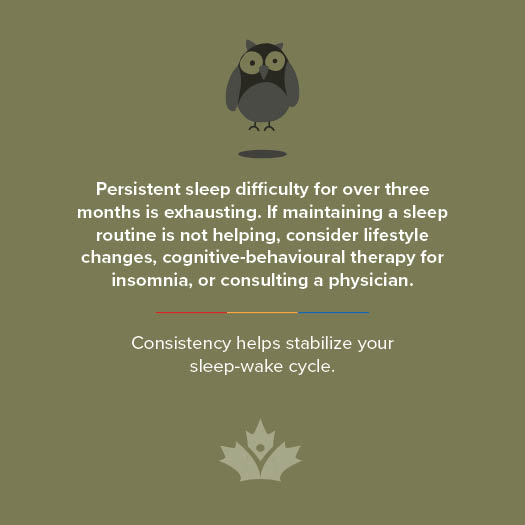 Persistent sleep difficulty for over three months is exhausting. If maintaining a sleep routine is not helping, consider lifestyle changes, cognitive-behavioural therapy for insomnia, or consulting a physician.

Consistency helps stabilize your sleep-wake cycle.